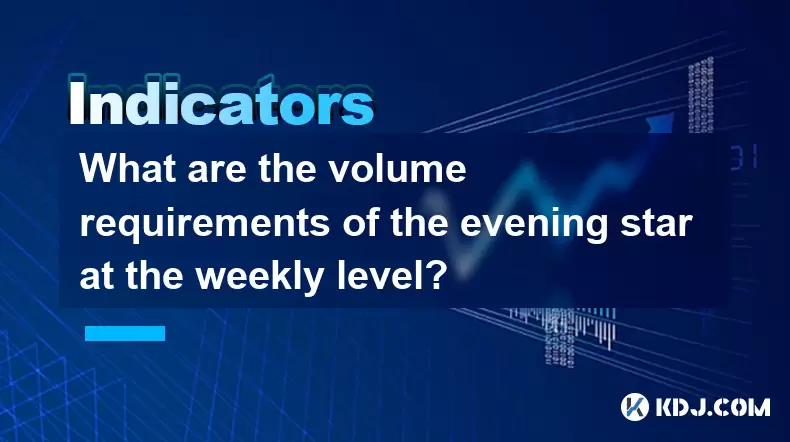 Indicators

What are the volume requirements of the evening star at the weekly level?

KDJ.COM